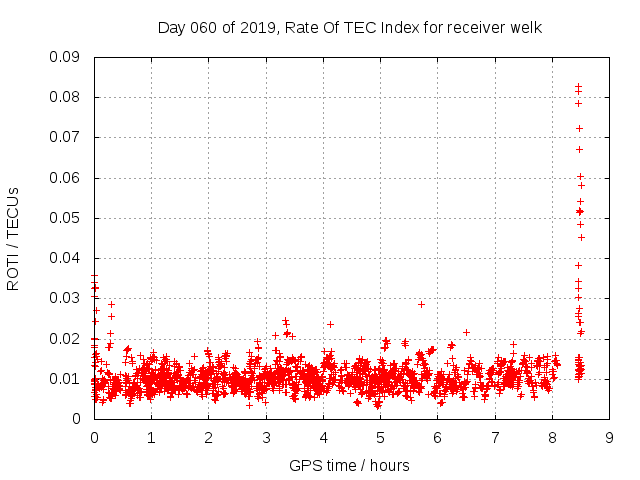 Day 060 of 2019, Rate Of TEC Index for receiver welk

ROTI / TECUs

0.09
0.08
0.07
0.06
0.05
0.04
0.03
0.02
0.01
0

0
1
2
3
4
5
6
7
8
9

GPS time / hours